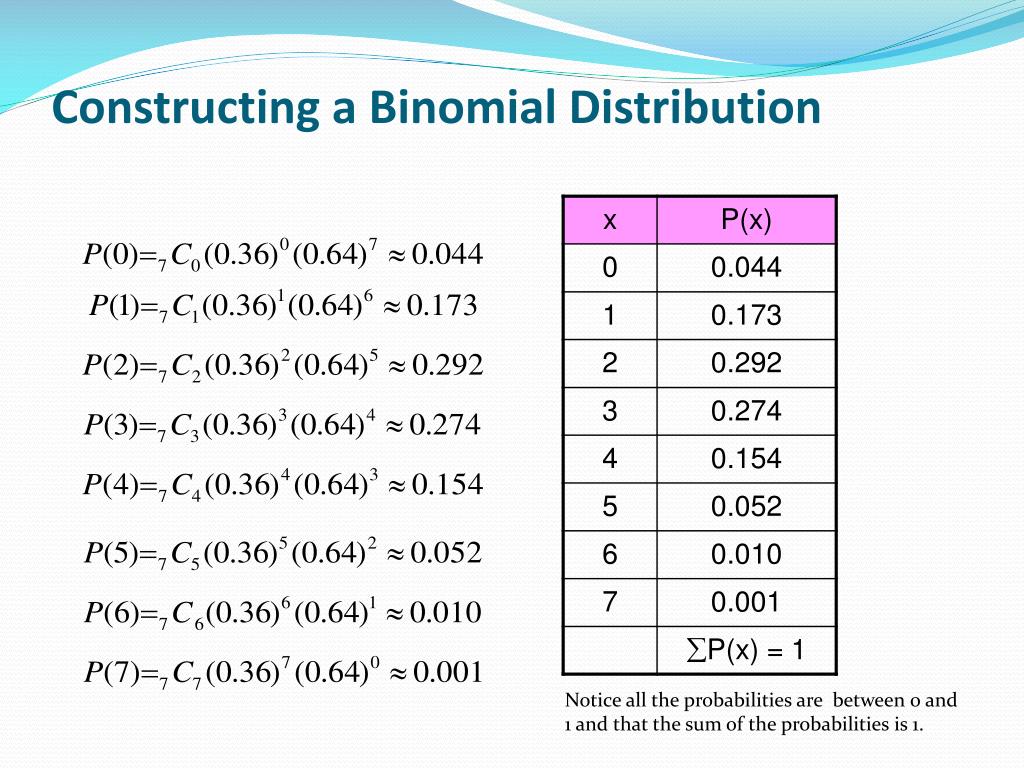 Constructing a Binomial Distribution

$P(0) = {}_7C_0(0.36)^0(0.64)^7 \approx 0.044$

$P(1) = {}_7C_1(0.36)^1(0.64)^6 \approx 0.173$

$P(2) = {}_7C_2(0.36)^2(0.64)^5 \approx 0.292$

$P(3) = {}_7C_3(0.36)^3(0.64)^4 \approx 0.274$

$P(4) = {}_7C_4(0.36)^4(0.64)^3 \approx 0.154$

$P(5) = {}_7C_5(0.36)^5(0.64)^2 \approx 0.052$

$P(6) = {}_7C_6(0.36)^6(0.64)^1 \approx 0.010$

$P(7) = {}_7C_7(0.36)^7(0.64)^0 \approx 0.001$

| x | P(x) |
|---|---|
| 0 | 0.044 |
| 1 | 0.173 |
| 2 | 0.292 |
| 3 | 0.274 |
| 4 | 0.154 |
| 5 | 0.052 |
| 6 | 0.010 |
| 7 | 0.001 |
| | $\sum$P(x) = 1 |

Notice all the probabilities are between 0 and 1 and that the sum of the probabilities is 1.